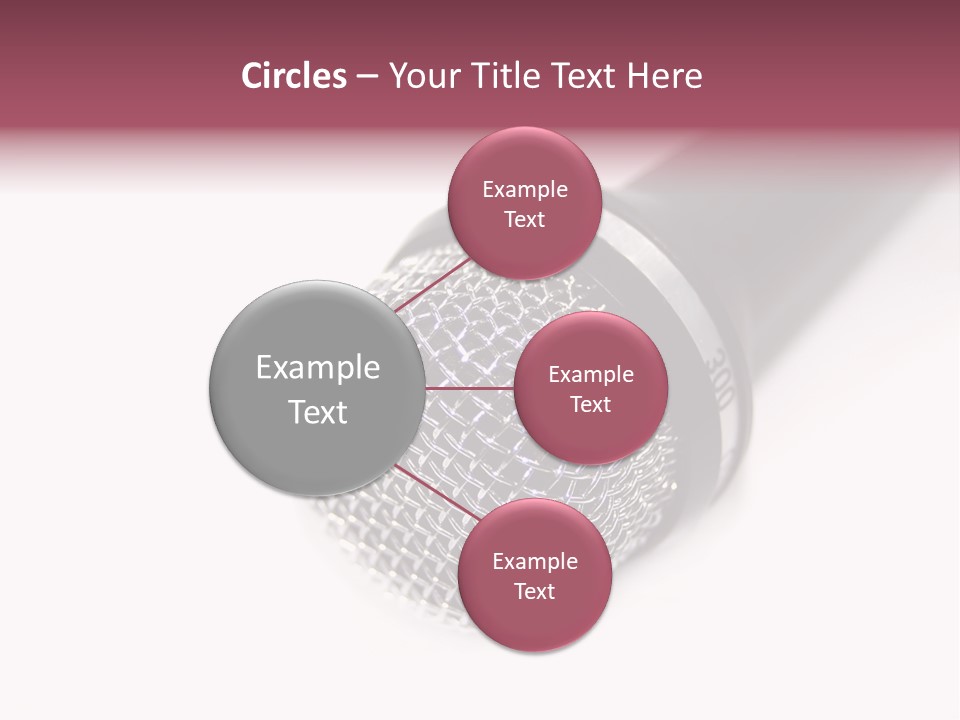 Circles – Your Title Text Here

Example Text

Example Text

Example Text

Example Text

300